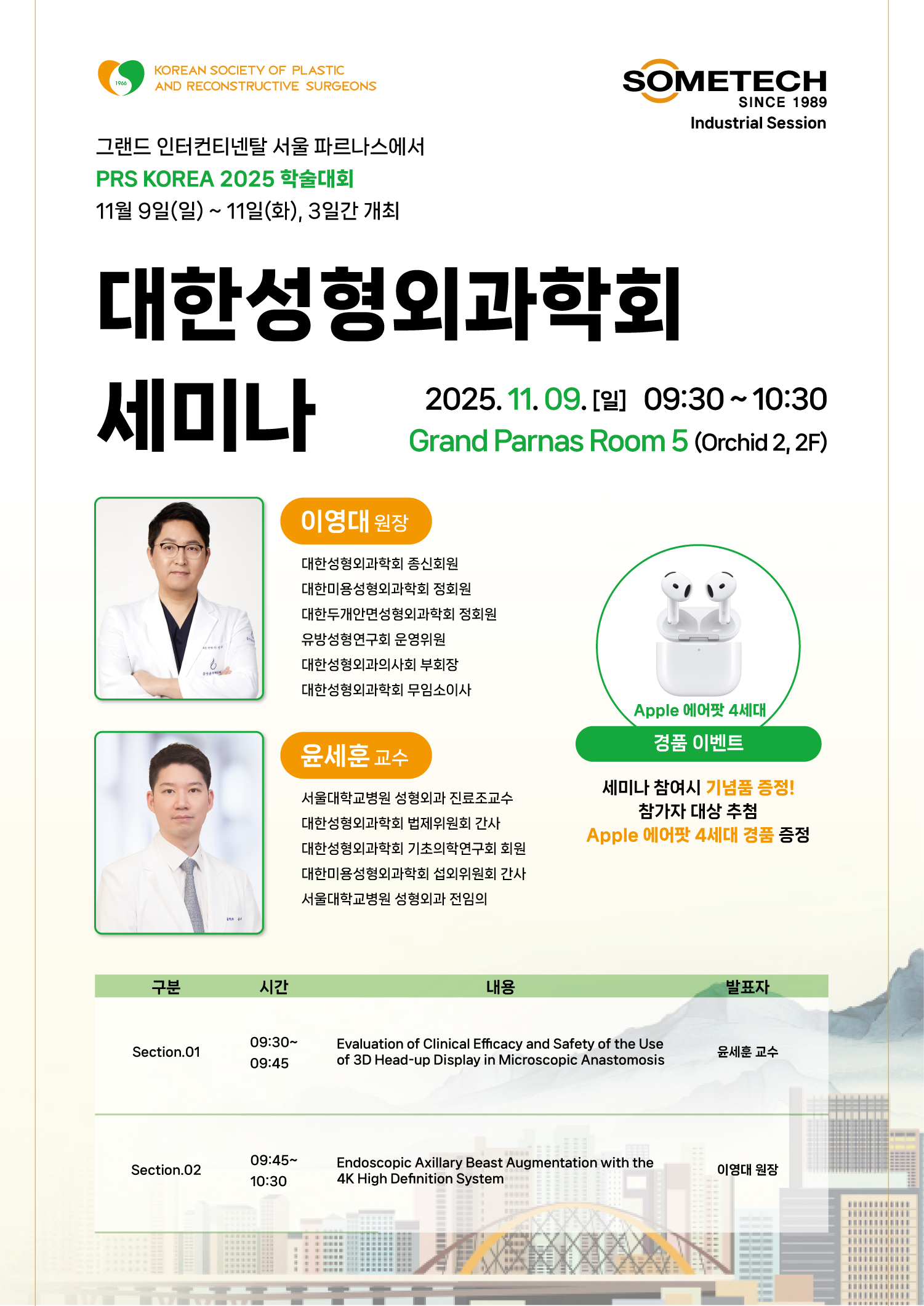 1966

KOREAN SOCIETY OF PLASTIC AND RECONSTRUCTIVE SURGEONS

SOMETECH
SINCE 1989
Industrial Session

그랜드 인터컨티넨탈 서울 파르나스에서
PRS KOREA 2025 학술대회
11월 9일(일) ~ 11일(화), 3일간 개최

대한성형외과학회 세미나

2025. 11. 09. [일] 09:30 ~ 10:30
Grand Parnas Room 5 (Orchid 2, 2F)

이영대 원장

대한성형외과학회 종신회원
대한미용성형외과학회 정회원
대한두개안면성형외과학회 정회원
유방성형연구회 운영위원
대한성형외과의사회 부회장
대한성형외과학회 무임소이사

윤세훈 교수

서울대학교병원 성형외과 진료조교수
대한성형외과학회 법제위원회 간사
대한성형외과학회 기초의학연구회 회원
대한미용성형외과학회 섭외위원회 간사
서울대학교병원 성형외과 전임의

Apple 에어팟 4세대
경품 이벤트

세미나 참여시 기념품 증정!
참가자 대상 추첨
Apple 에어팟 4세대 경품 증정

| 구분 | 시간 | 내용 | 발표자 |
|---|---|---|---|
| Section.01 | 09:30~ 09:45 | Evaluation of Clinical Efficacy and Safety of the Use of 3D Head-up Display in Microscopic Anastomosis | 윤세훈 교수 |
| Section.02 | 09:45~ 10:30 | Endoscopic Axillary Beast Augmentation with the 4K High Definition System | 이영대 원장 |